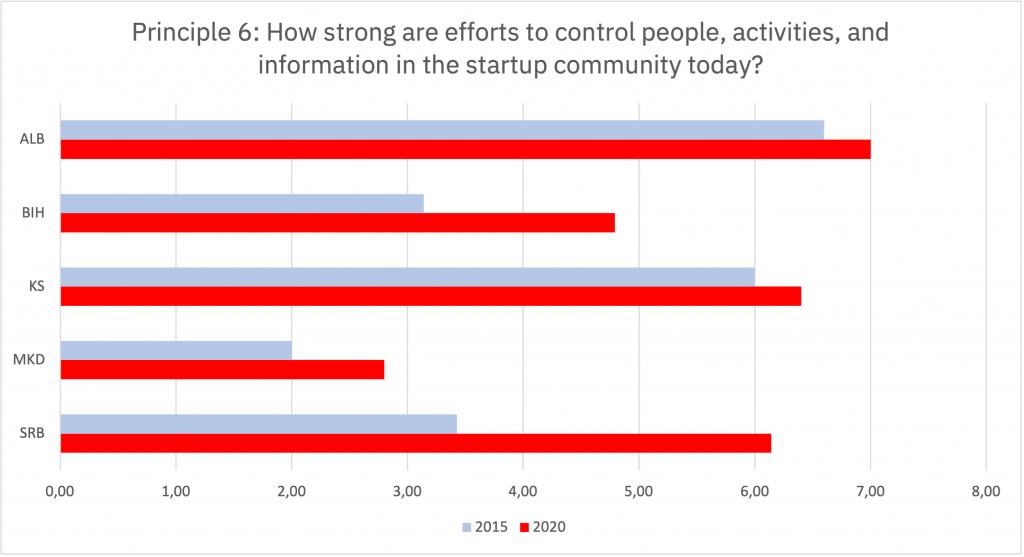 Principle 6: How strong are efforts to control people, activities, and information in the startup community today?

ALB
BIH
KS
MKD
SRB

0,00 1,00 2,00 3,00 4,00 5,00 6,00 7,00 8,00

2015 2020